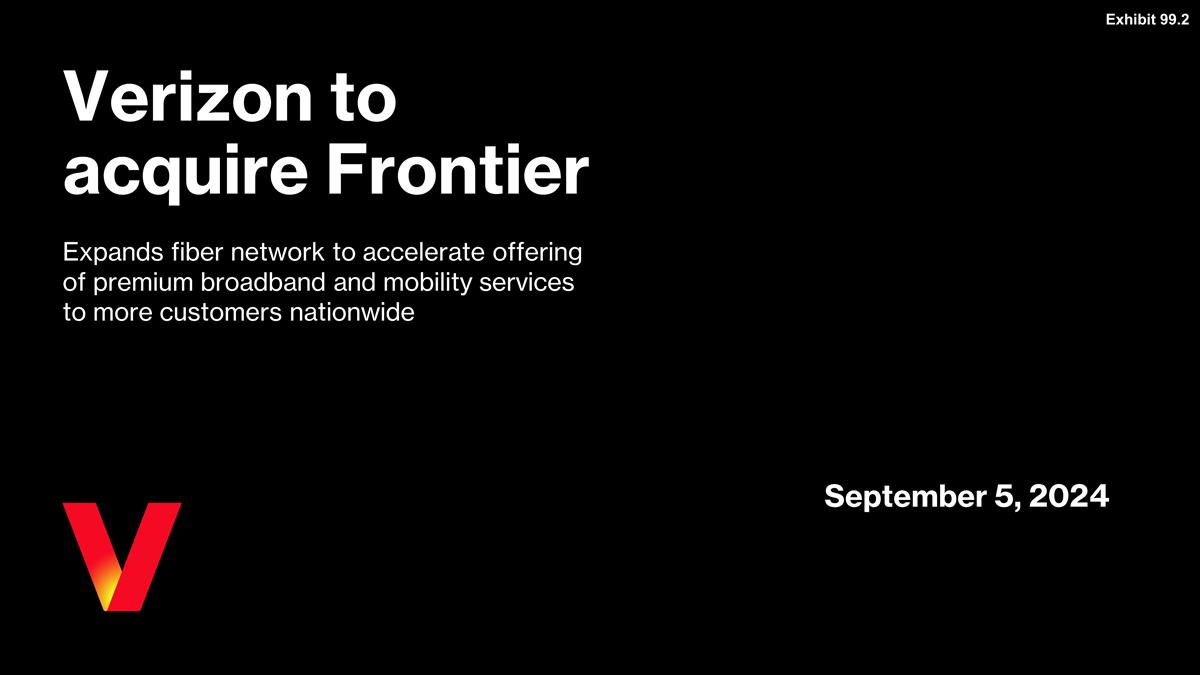 Exhibit 99.2

Verizon to acquire Frontier

Expands fiber network to accelerate offering of premium broadband and mobility services to more customers nationwide

September 5, 2024